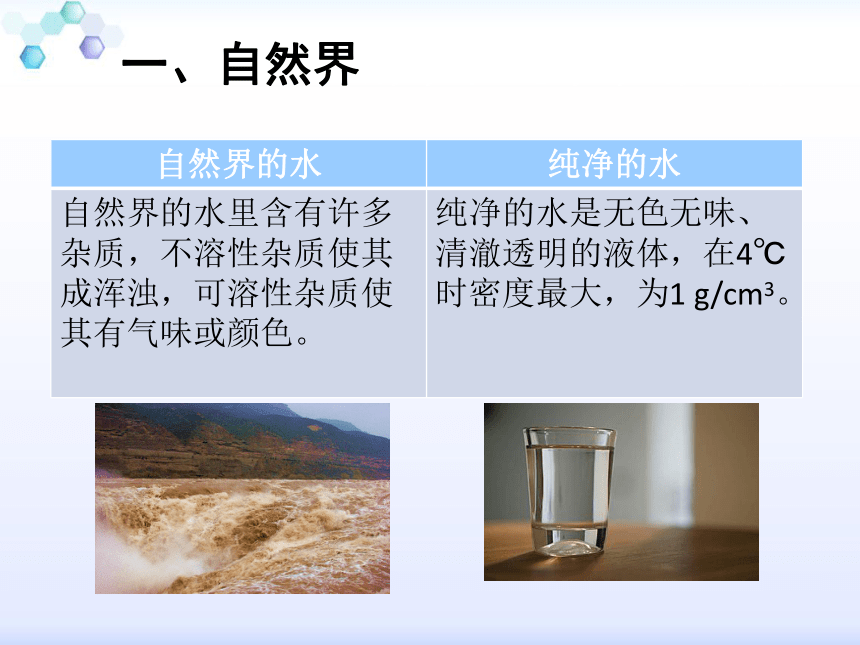 一、自然界

| 自然界的水 | 纯净的水 |
|---|---|
| 自然界的水里含有许多杂质，不溶性杂质使其成浑浊，可溶性杂质使其有气味或颜色。 | 纯净的水是无色无味、清澈透明的液体，在4℃时密度最大，为1 g/cm$^3$。 |